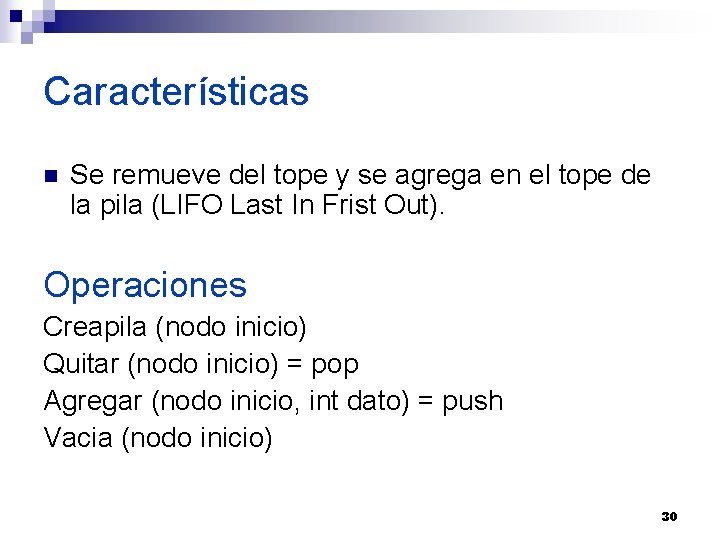 Características

Se remueve del tope y se agrega en el tope de la pila (LIFO Last In Frist Out).

Operaciones
Creapila (nodo inicio)
Quitar (nodo inicio) = pop
Agregar (nodo inicio, int dato) = push
Vacia (nodo inicio)

30